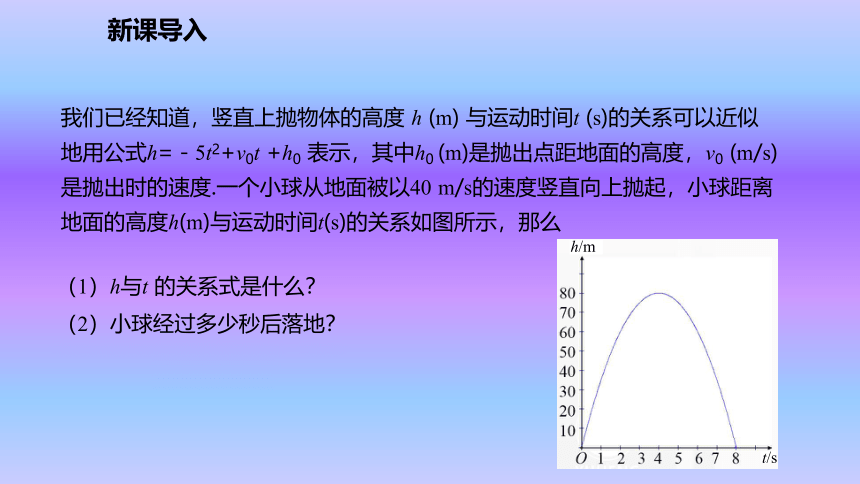 新课导入

我们已经知道，竖直上抛物体的高度 $h$ (m) 与运动时间$t$ (s)的关系可以近似地用公式$h=-5t^2+v_0t+h_0$ 表示，其中$h_0$ (m)是抛出点距地面的高度，$v_0$ (m/s)是抛出时的速度.一个小球从地面被以40 m/s的速度竖直向上抛起，小球距离地面的高度$h$(m)与运动时间$t$(s)的关系如图所示，那么

（1）$h$与$t$ 的关系式是什么?
（2）小球经过多少秒后落地?

$h$/m
80
70
60
50
40
30
20
10
$O$ 1 2 3 4 5 6 7 8 $t$/s